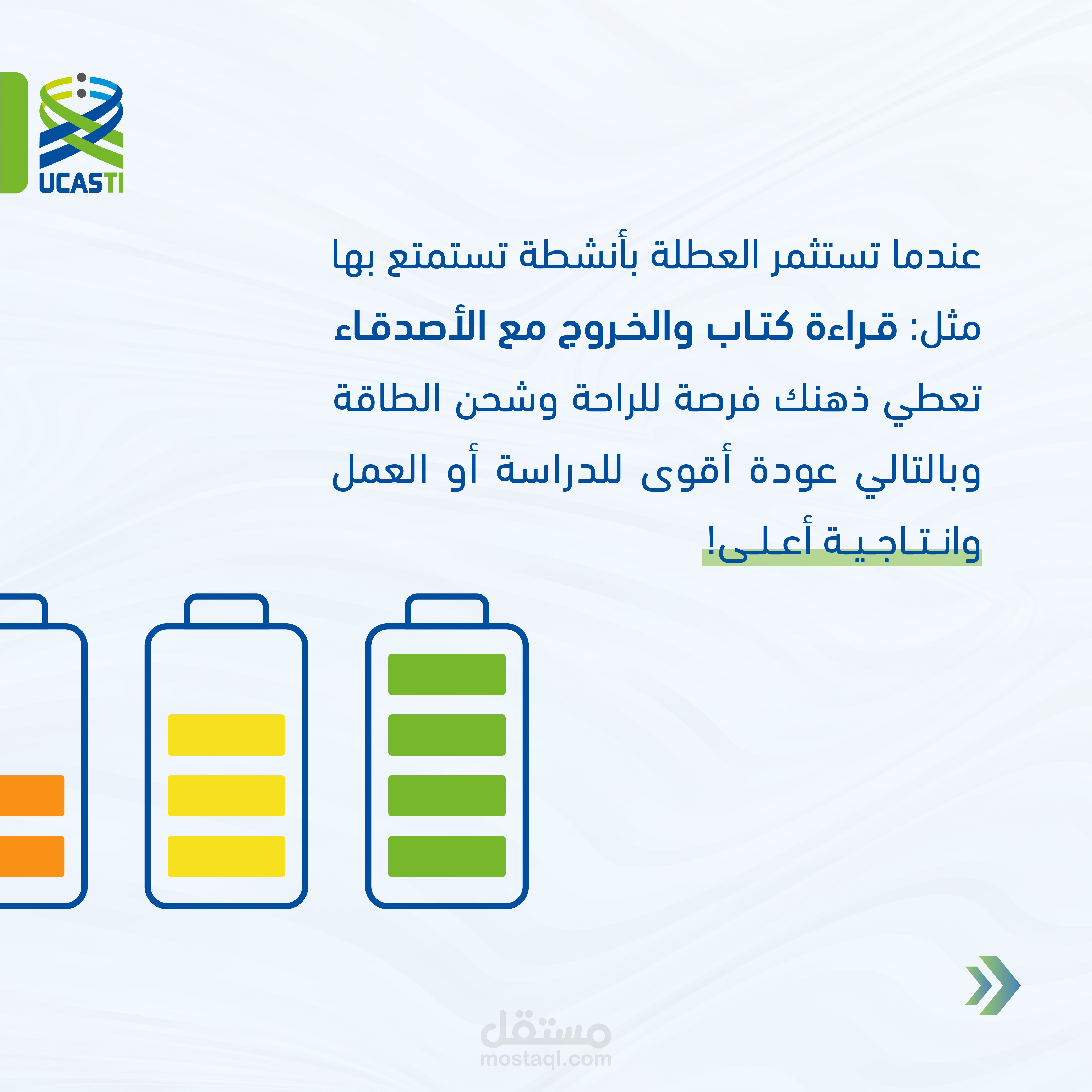 UCASTI

عندما تستثمر العطلة بأنشطة تستمتع بها مثل: قراءة كتاب والخروج مع الأصدقاء تعطي ذهنك فرصة للراحة وشحن الطاقة وبالتالي عودة أقوى للدراسة أو العمل وانتاجية أعلى!

مستقل
mostaql.com